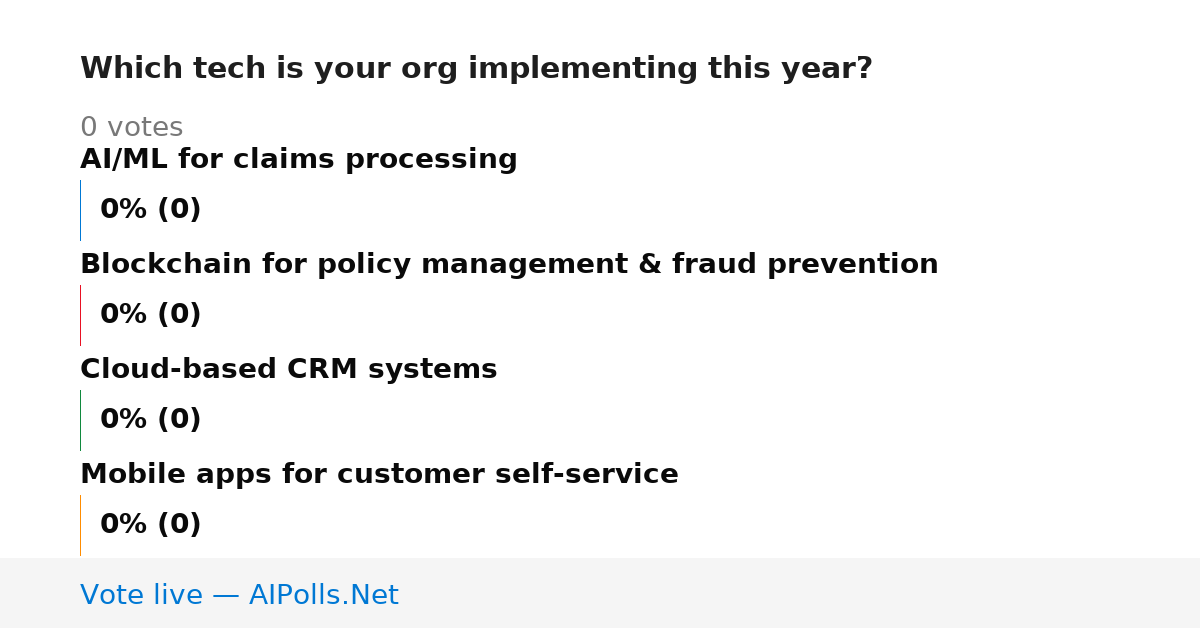 Which tech is your org implementing this year?

0 votes

AI/ML for claims processing

0% (0)

Blockchain for policy management & fraud prevention

0% (0)

Cloud-based CRM systems

0% (0)

Mobile apps for customer self-service

0% (0)

Vote live — AIPolls.Net